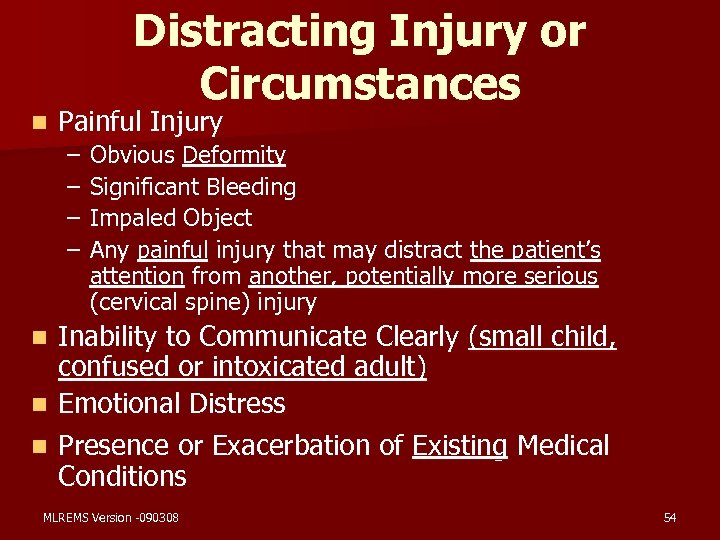 Distracting Injury or Circumstances

- Painful Injury
  – Obvious Deformity
  – Significant Bleeding
  – Impaled Object
  – Any painful injury that may distract the patient's attention from another, potentially more serious (cervical spine) injury
- Inability to Communicate Clearly (small child, confused or intoxicated adult)
- Emotional Distress
- Presence or Exacerbation of Existing Medical Conditions

MLREMS Version -090308

54